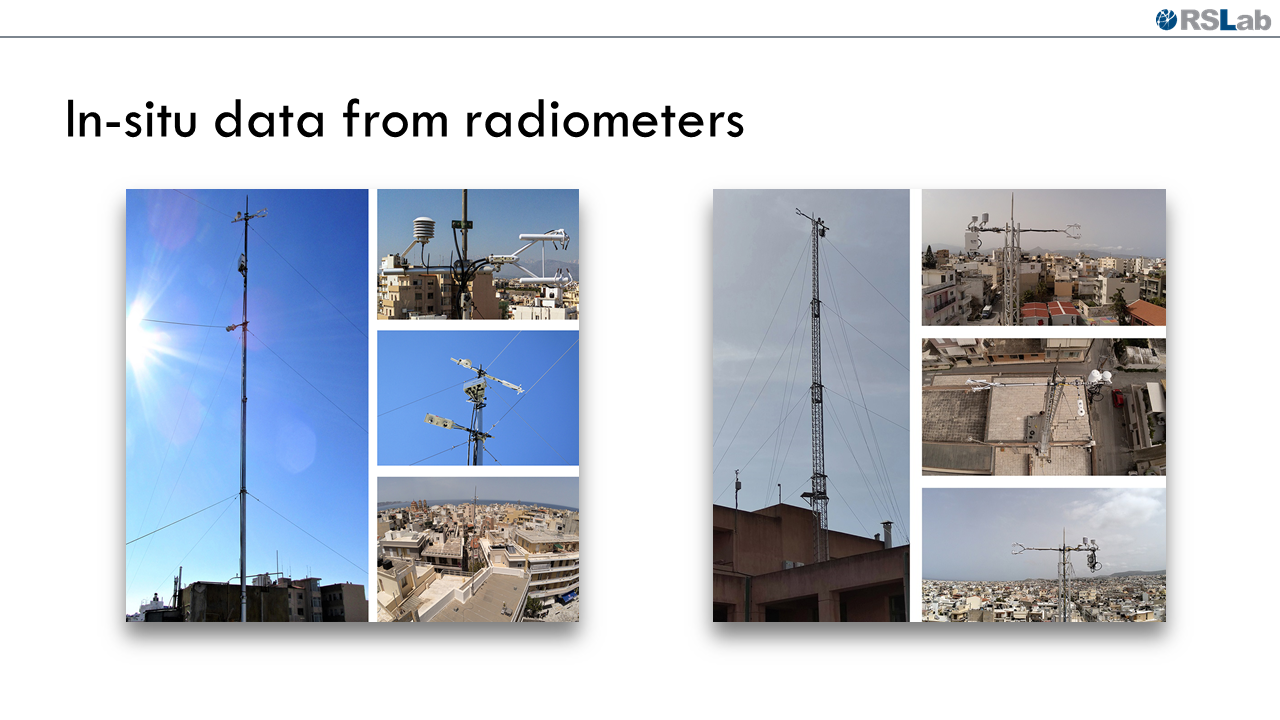 RSLab

In-situ data from radiometers